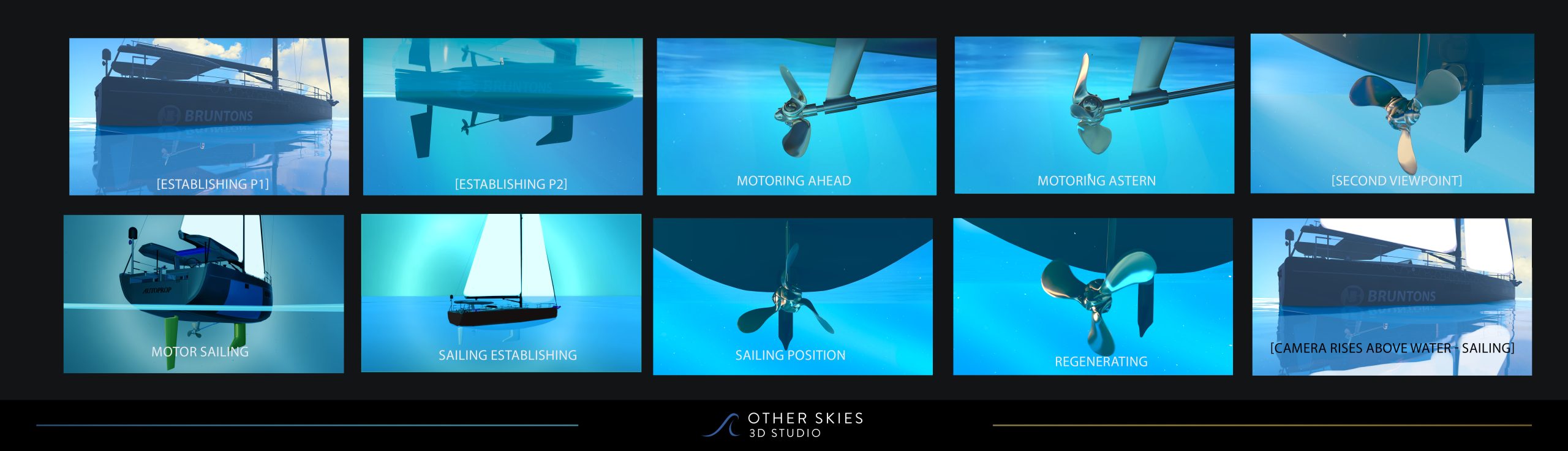 BRUNTONS
[ESTABLISHING P1]

[ESTABLISHING P2]

MOTORING AHEAD

MOTORING ASTERN

[SECOND VIEWPOINT]

AUTOPROP
MOTOR SAILING

SAILING ESTABLISHING

SAILING POSITION

REGENERATING

BRUNTONS
[CAMERA RISES ABOVE WATER - SAILING]

OTHER SKIES
3D STUDIO